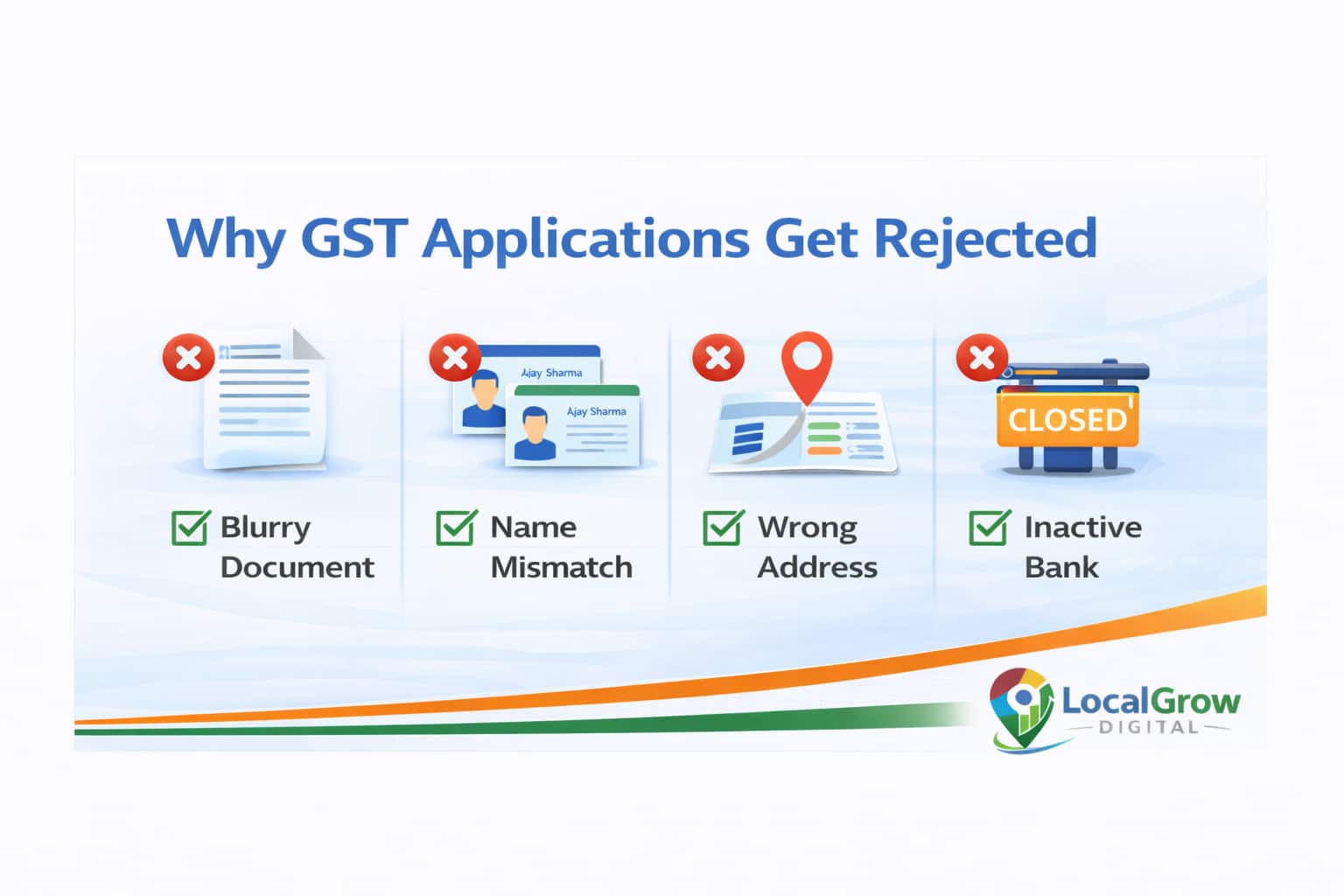 Why GST Applications Get Rejected

Ajay Sharma

Ajay Sharma

CLOSED

Blurry Document

Name Mismatch

Wrong Address

Inactive Bank

LocalGrow
DIGITAL